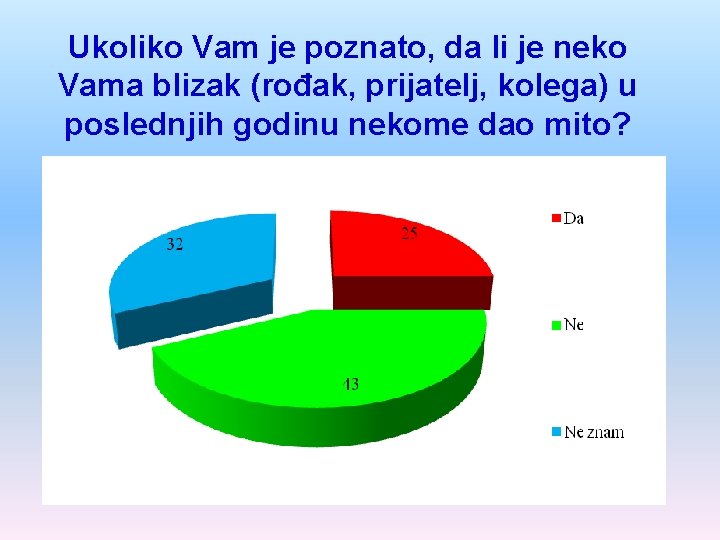 Ukoliko Vam je poznato, da li je neko Vama blizak (rođak, prijatelj, kolega) u poslednjih godinu nekome dao mito?

32

25

43

Da

Ne

Ne znam